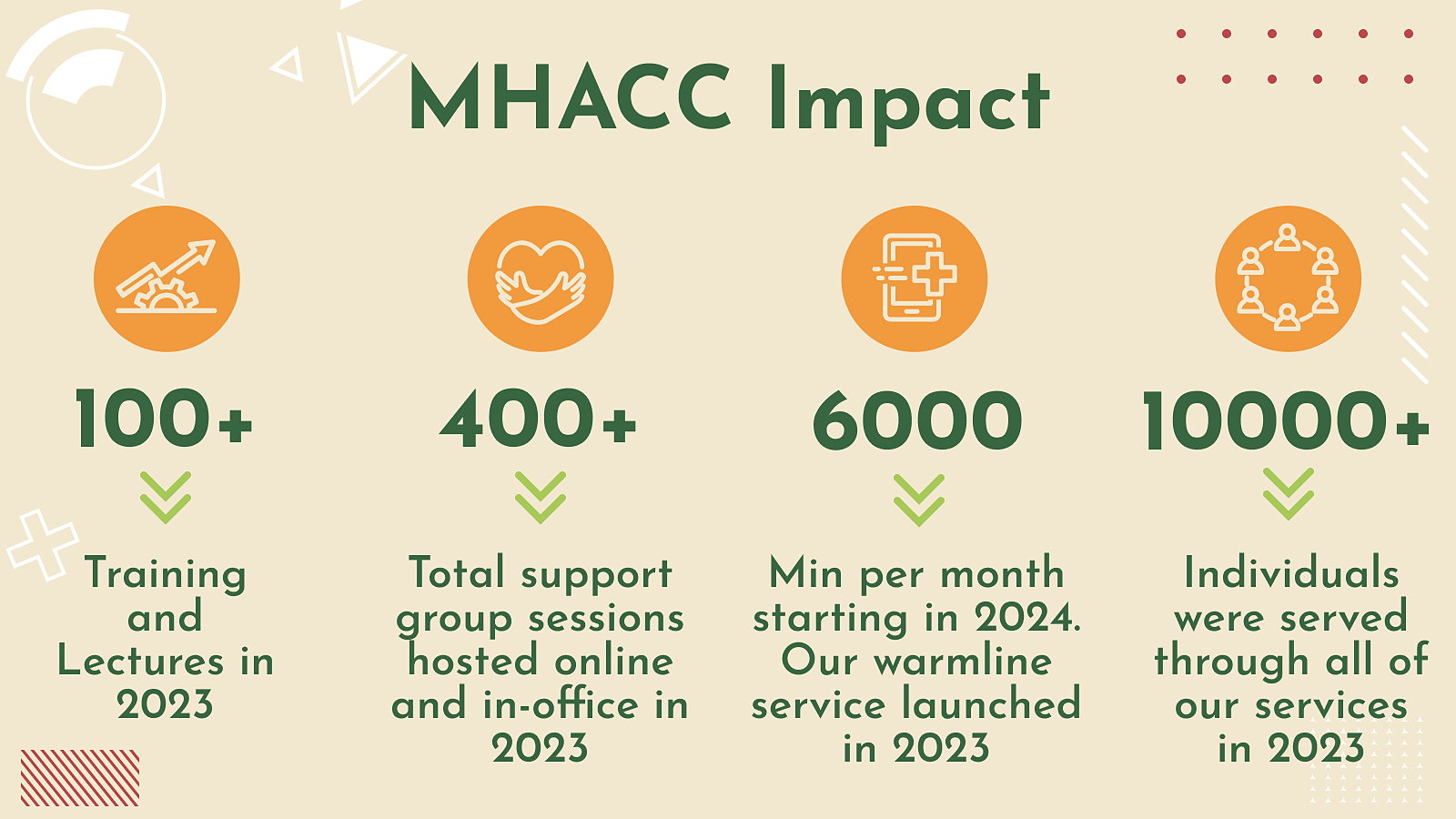 MHACC Impact

100+

Training and Lectures in 2023

400+

Total support group sessions hosted online and in-office in 2023

6000

Min per month starting in 2024. Our warmline service launched in 2023

10000+

Individuals were served through all of our services in 2023